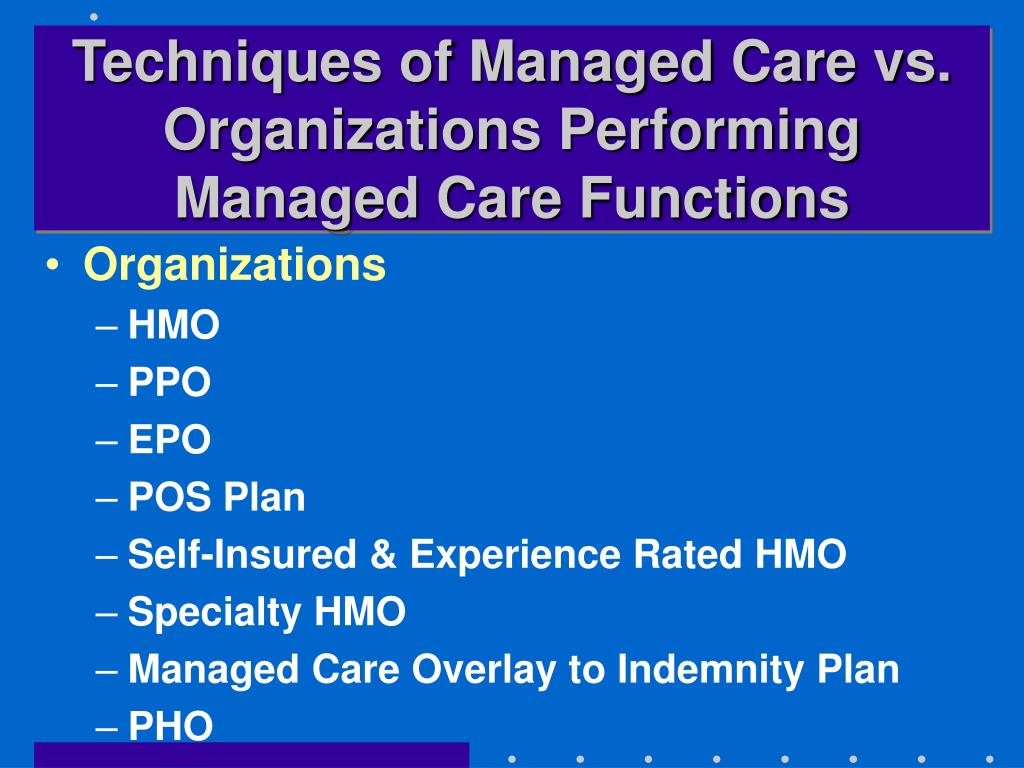 Techniques of Managed Care vs. Organizations Performing Managed Care Functions

• Organizations
– HMO
– PPO
– EPO
– POS Plan
– Self-Insured & Experience Rated HMO
– Specialty HMO
– Managed Care Overlay to Indemnity Plan
– PHO